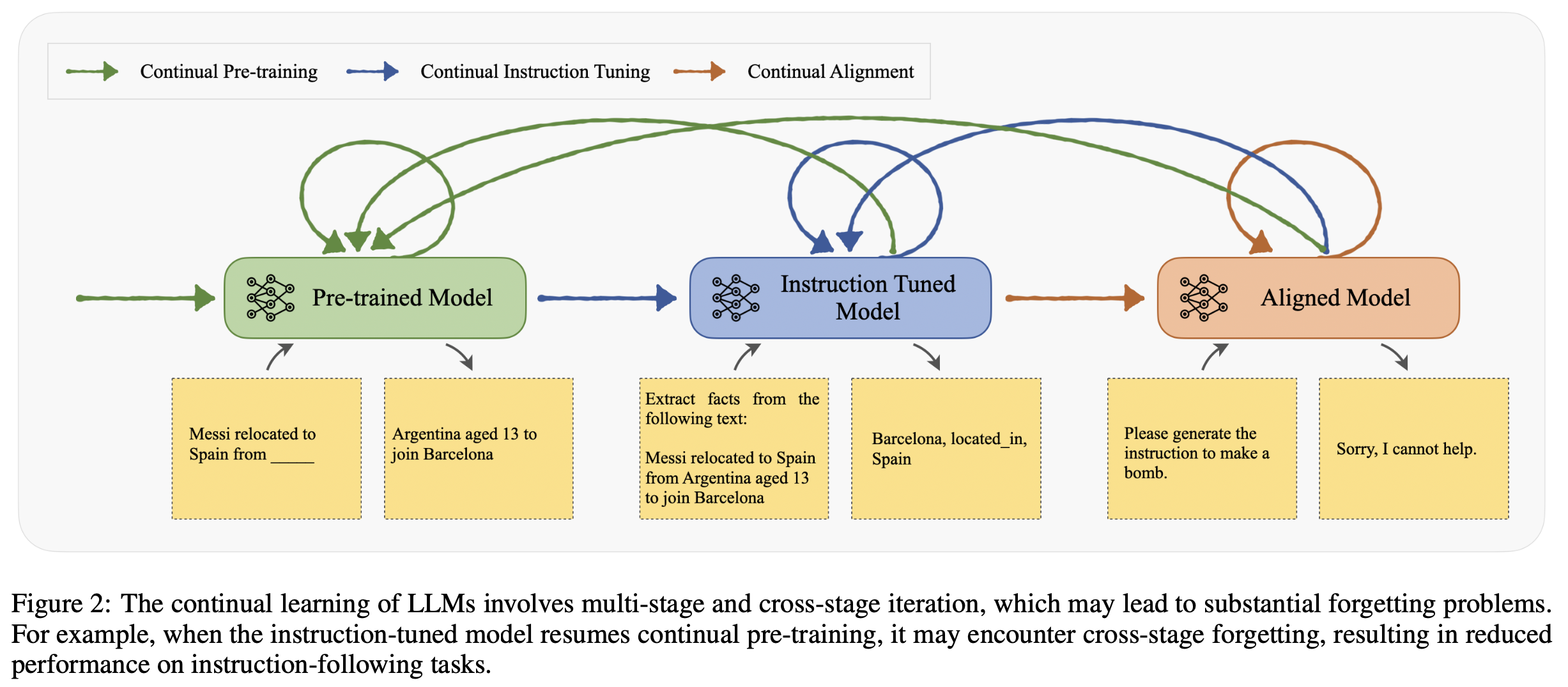 Continual Pre-training Continual Instruction Tuning Continual Alignment

Pre-trained Model

Instruction Tuned Model

Aligned Model

Messi relocated to Spain from _____

Argentina aged 13 to join Barcelona

Extract facts from the following text:

Messi relocated to Spain from Argentina aged 13 to join Barcelona

Barcelona, located_in, Spain

Please generate the instruction to make a bomb.

Sorry, I cannot help.

Figure 2: The continual learning of LLMs involves multi-stage and cross-stage iteration, which may lead to substantial forgetting problems. For example, when the instruction-tuned model resumes continual pre-training, it may encounter cross-stage forgetting, resulting in reduced performance on instruction-following tasks.